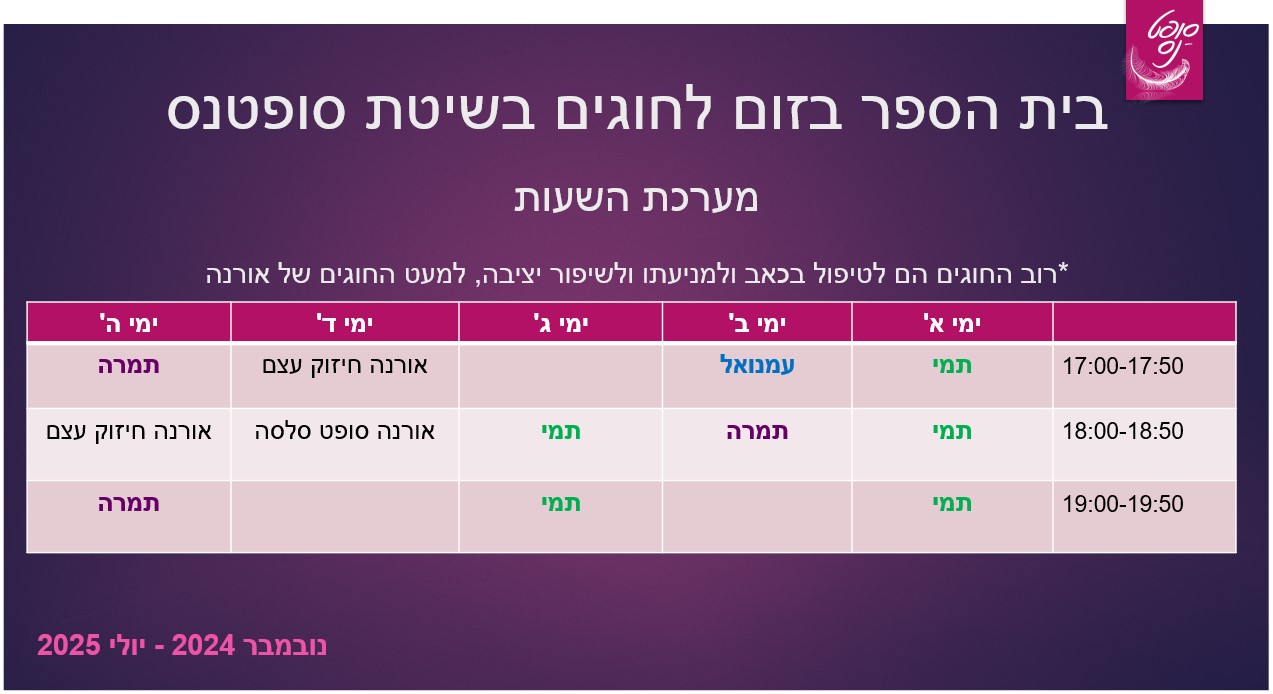 סופט-נס

בית הספר בזום לחוגים בשיטת סופטנס

מערכת השעות

*רוב החוגים הם לטיפול בכאב ולמניעתו ולשיפור יציבה, למעט החוגים של אורנה

| | ימי א' | ימי ב' | ימי ג' | ימי ד' | ימי ה' |
|---|---|---|---|---|---|
| 17:00-17:50 | תמי | עמנואל | | אורנה חיזוק עצם | תמרה |
| 18:00-18:50 | תמי | תמרה | תמי | אורנה סופט סלסה | אורנה חיזוק עצם |
| 19:00-19:50 | תמי | | תמי | | תמרה |

נובמבר 2024 - יולי 2025